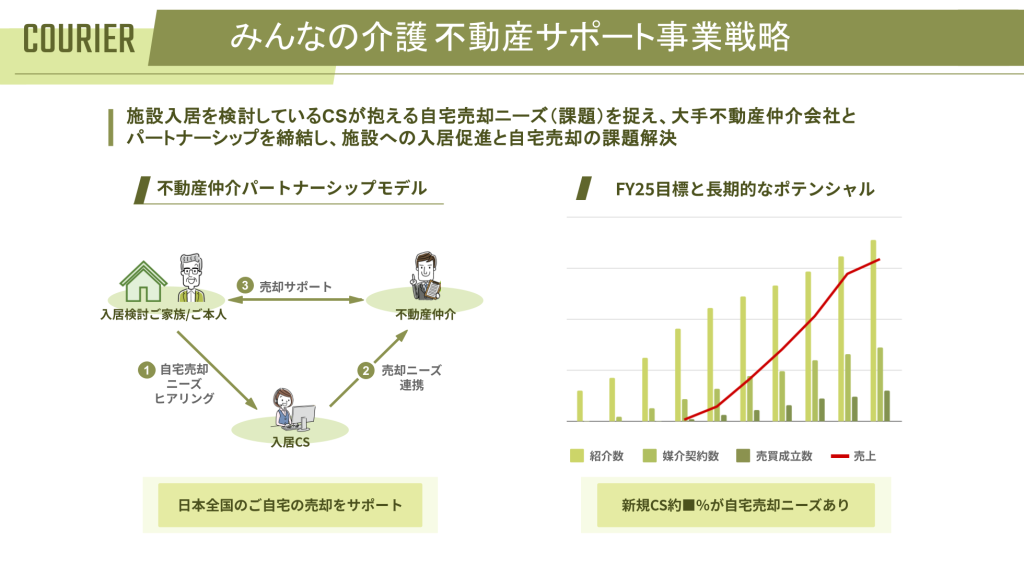 COURIER

みんなの介護 不動産サポート事業戦略

施設入居を検討しているCSが抱える自宅売却ニーズ（課題）を捉え、大手不動産仲介会社とパートナーシップを締結し、施設への入居促進と自宅売却の課題解決

不動産仲介パートナーシップモデル

入居検討ご家族/ご本人

3 売却サポート

不動産仲介

1 自宅売却ニーズヒアリング

2 売却ニーズ連携

入居CS

日本全国のご自宅の売却をサポート

FY25目標と長期的なポテンシャル

紹介数 媒介契約数 売買成立数 売上

新規CS約■%が自宅売却ニーズあり